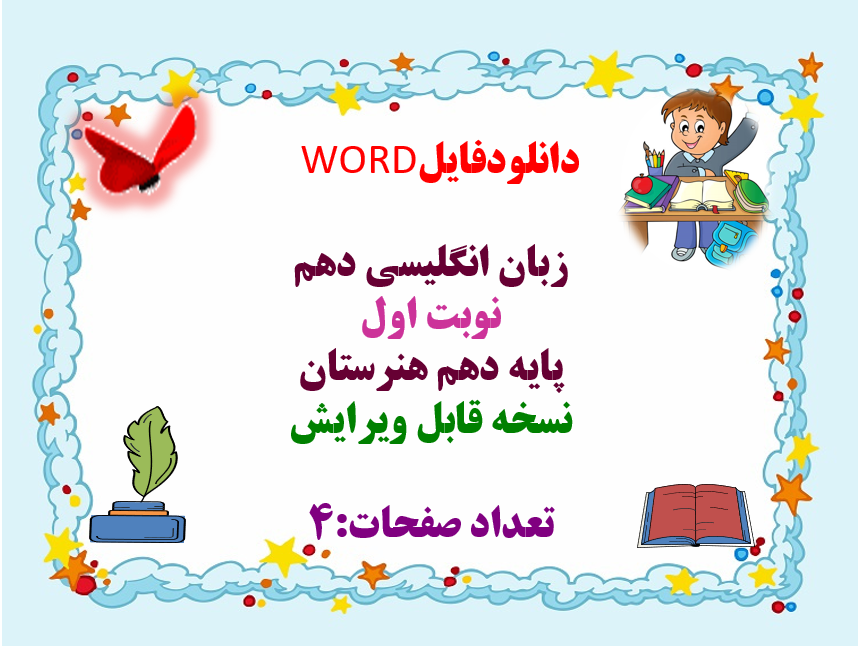 دانلودفایلWORD

زبان انگلیسی دهم
نوبت اول
پایه دهم هنرستان
نسخه قابل ویرایش

تعداد صفحات:۴